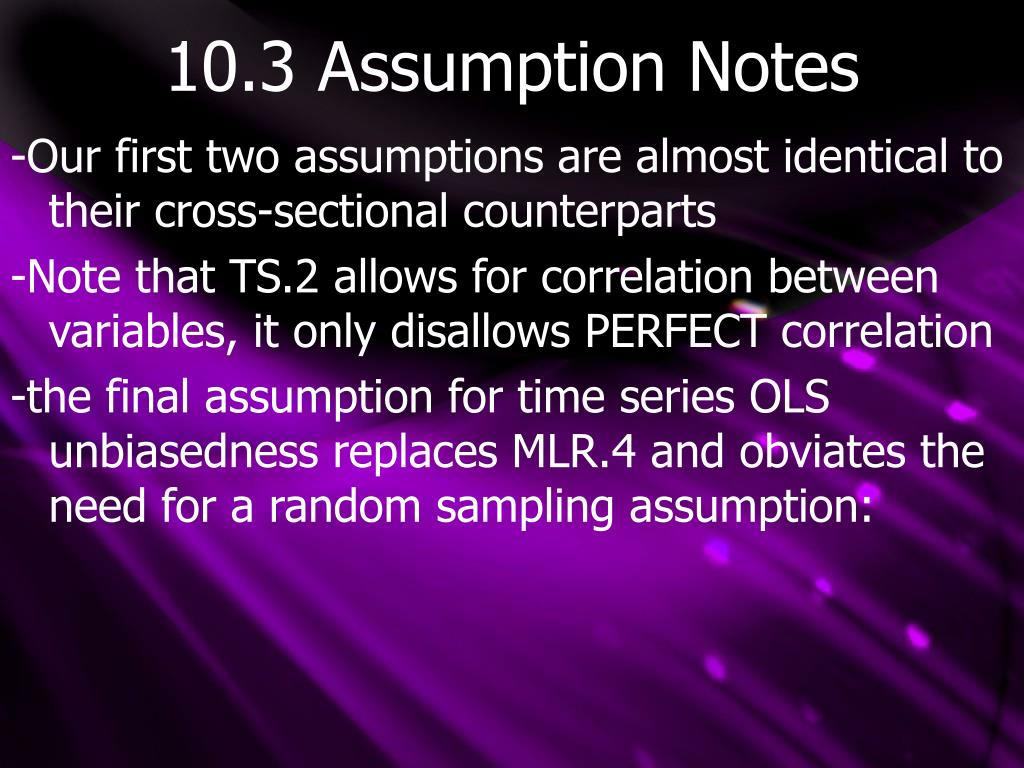 10.3 Assumption Notes

-Our first two assumptions are almost identical to their cross-sectional counterparts

-Note that TS.2 allows for correlation between variables, it only disallows PERFECT correlation

-the final assumption for time series OLS unbiasedness replaces MLR.4 and obviates the need for a random sampling assumption: